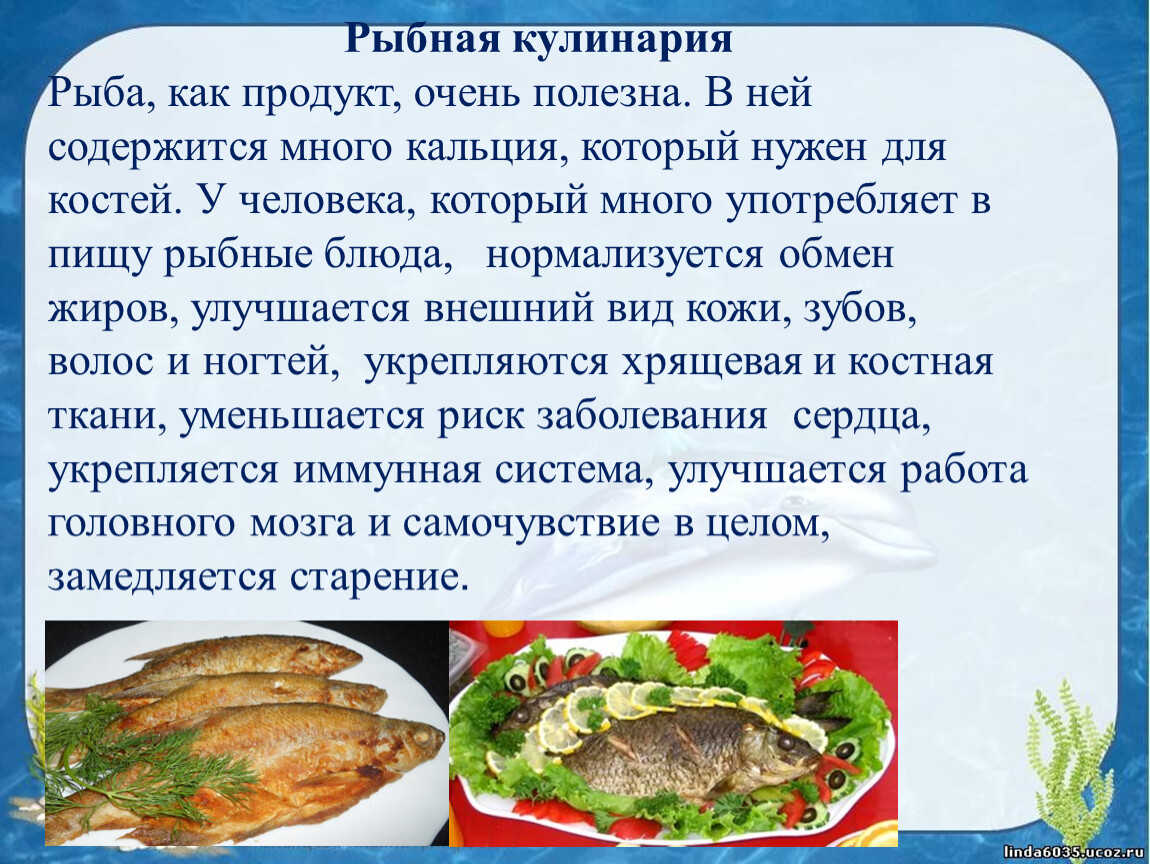 Рыбная кулинария
Рыба, как продукт, очень полезна. В ней содержится много кальция, который нужен для костей. У человека, который много употребляет в пищу рыбные блюда, нормализуется обмен жиров, улучшается внешний вид кожи, зубов, волос и ногтей, укрепляются хрящевая и костная ткани, уменьшается риск заболевания сердца, укрепляется иммунная система, улучшается работа головного мозга и самочувствие в целом, замедляется старение.

linda6035.ucoz.ru